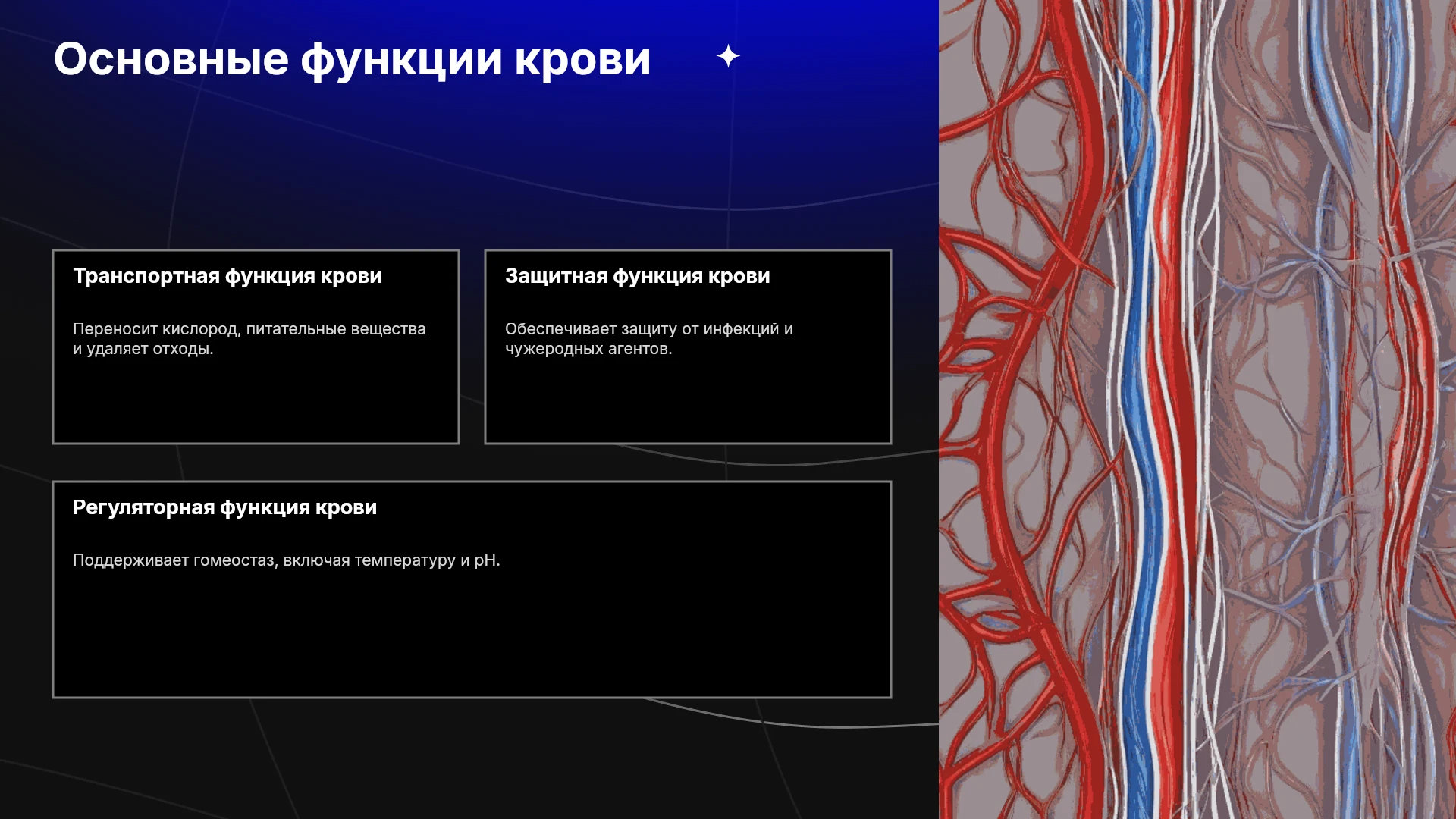 Основные функции крови

Транспортная функция крови

Переносит кислород, питательные вещества и удаляет отходы.

Защитная функция крови

Обеспечивает защиту от инфекций и чужеродных агентов.

Регуляторная функция крови

Поддерживает гомеостаз, включая температуру и pH.